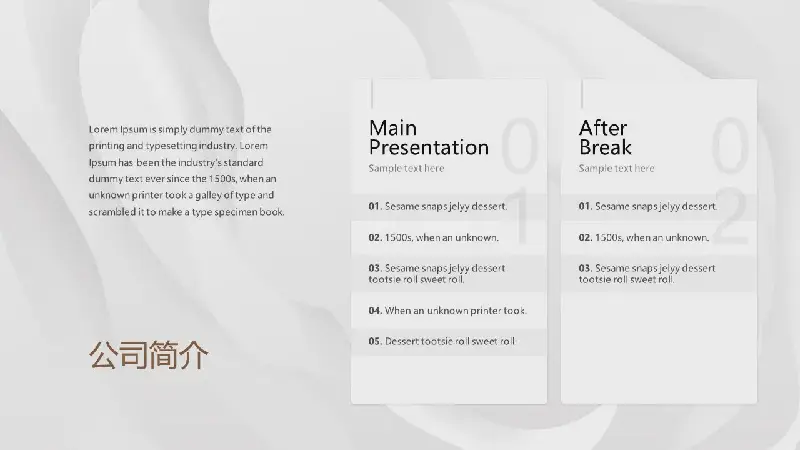 Lorem Ipsum is simply dummy text of the printing and typesetting industry. Lorem Ipsum has been the industry's standard dummy text ever since the 1500s, when an unknown printer took a galley of type and scrambled it to make a type specimen book.

公司简介

Main Presentation

01

Sample text here

01. Sesame snaps jelyy dessert.

02. 1500s, when an unknown.

03. Sesame snaps jelyy dessert tootsie roll sweet roll.

04. When an unknown printer took.

05. Dessert tootsie roll sweet roll.

After Break

02

Sample text here

01. Sesame snaps jelyy dessert.

02. 1500s, when an unknown.

03. Sesame snaps jelyy dessert tootsie roll sweet roll.